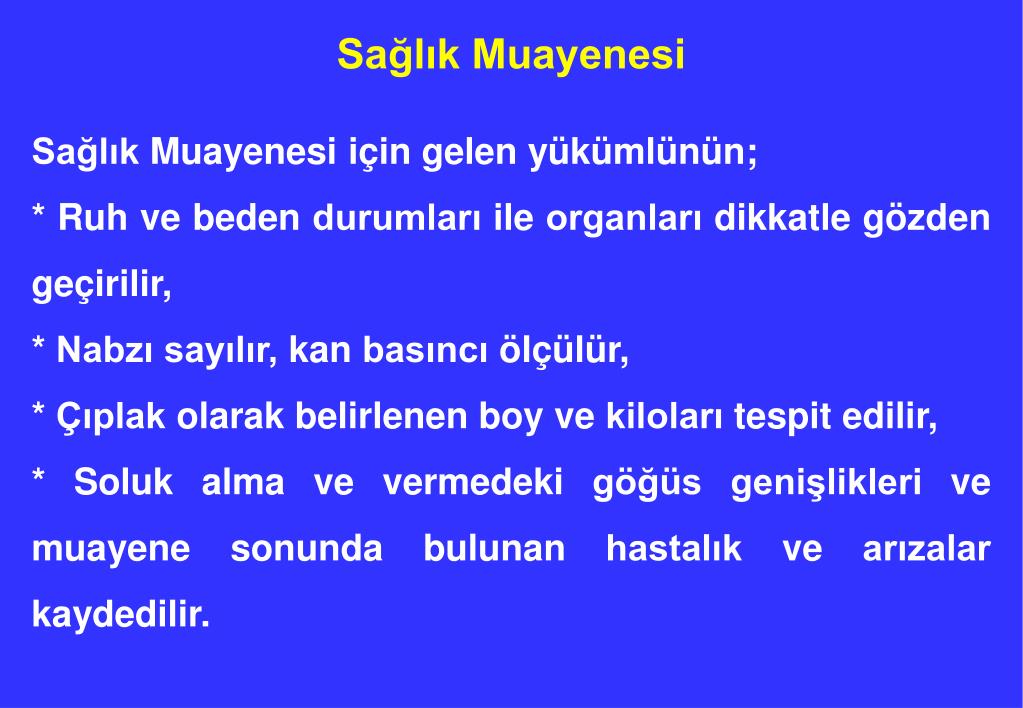 Sağlık Muayenesi

Sağlık Muayenesi için gelen yükümlünün;

* Ruh ve beden durumları ile organları dikkatle gözden geçirilir,

* Nabzı sayılır, kan basıncı ölçülür,

* Çıplak olarak belirlenen boy ve kiloları tespit edilir,

* Soluk alma ve vermedeki göğüs genişlikleri ve muayene sonunda bulunan hastalık ve arızalar kaydedilir.